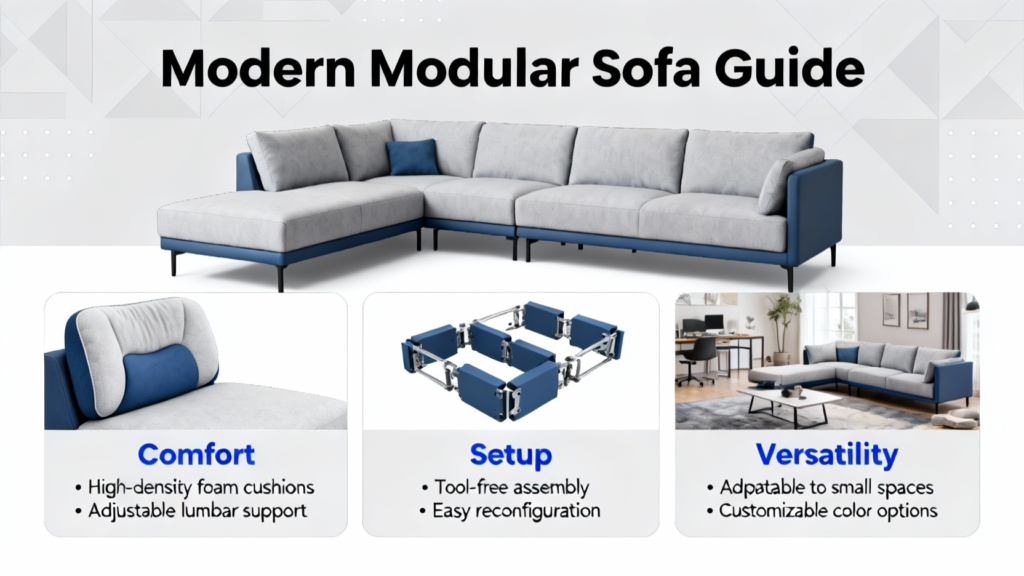 Modern Modular Sofa Guide

Comfort
• High-density foam cushions
• Adjustable lumbar support

Setup
• Tool-free assembly
• Easy reconfiguration

Versatility
• Adpatable to small spaces
• Customizable color options